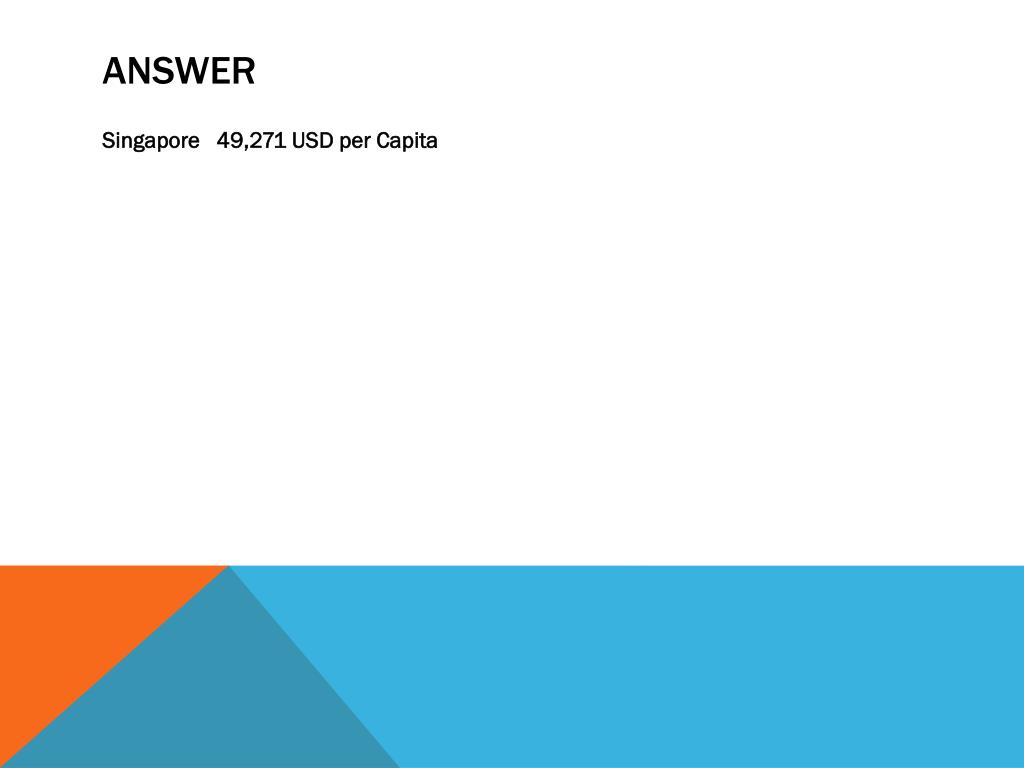 ANSWER

Singapore   49,271 USD per Capita